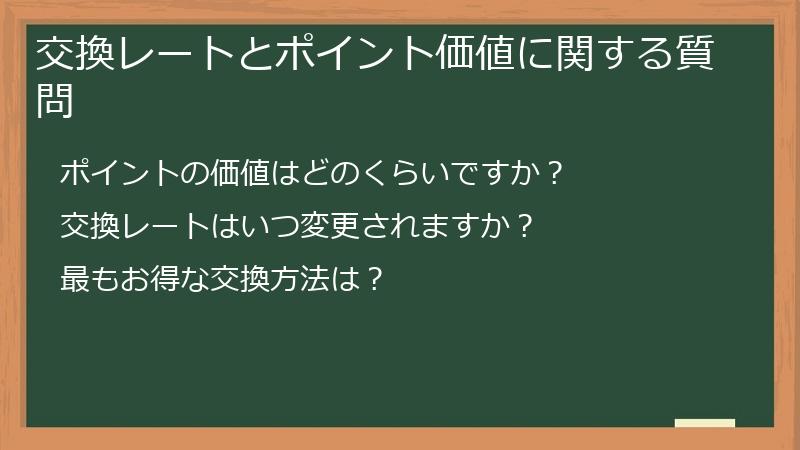 交換レートとポイント価値に関する質問

ポイントの価値はどのくらいですか？

交換レートはいつ変更されますか？

最もお得な交換方法は？